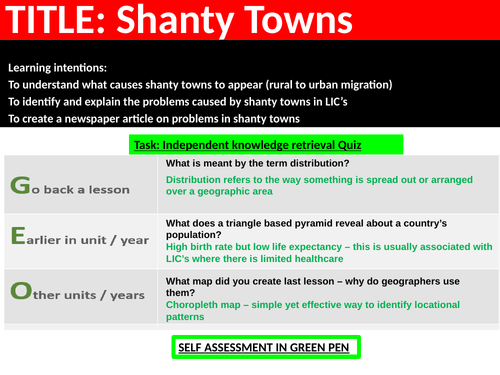 TITLE: Shanty Towns

Learning intentions:
To understand what causes shanty towns to appear (rural to urban migration)
To identify and explain the problems caused by shanty towns in LIC's
To create a newspaper article on problems in shanty towns

Task: Independent knowledge retrieval Quiz

| | |
|---|---|
| Go back a lesson | What is meant by the term distribution? Distribution refers to the way something is spread out or arranged over a geographic area |
| Earlier in unit / year | What does a triangle based pyramid reveal about a country's population? High birth rate but low life expectancy – this is usually associated with LIC's where there is limited healthcare |
| Other units / years | What map did you create last lesson – why do geographers use them? Choropleth map – simple yet effective way to identify locational patterns |

SELF ASSESSMENT IN GREEN PEN